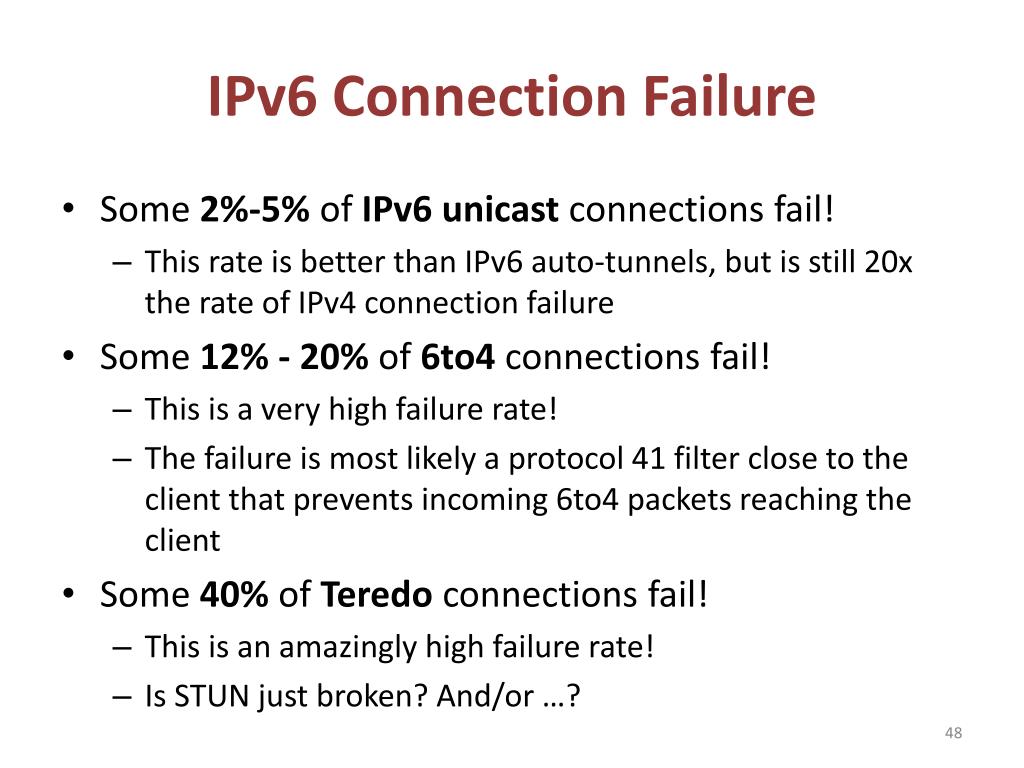 IPv6 Connection Failure

• Some 2%-5% of IPv6 unicast connections fail!
– This rate is better than IPv6 auto-tunnels, but is still 20x the rate of IPv4 connection failure
• Some 12% - 20% of 6to4 connections fail!
– This is a very high failure rate!
– The failure is most likely a protocol 41 filter close to the client that prevents incoming 6to4 packets reaching the client
• Some 40% of Teredo connections fail!
– This is an amazingly high failure rate!
– Is STUN just broken? And/or …?

48